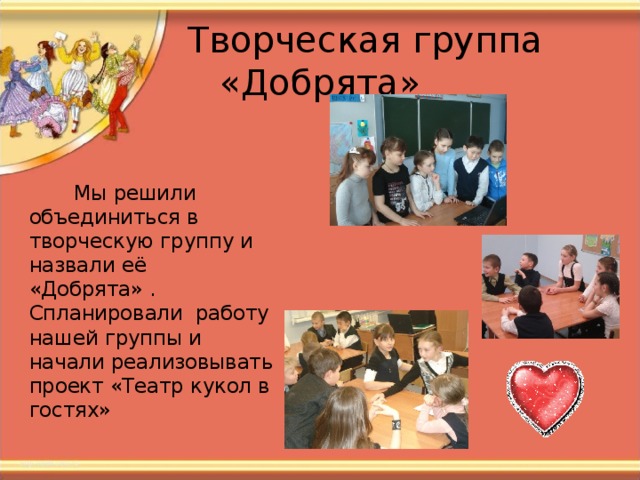 Творческая группа «Добрята»

Мы решили объединиться в творческую группу и назвали её «Добрята» . Спланировали работу нашей группы и начали реализовывать проект «Театр кукол в гостях»